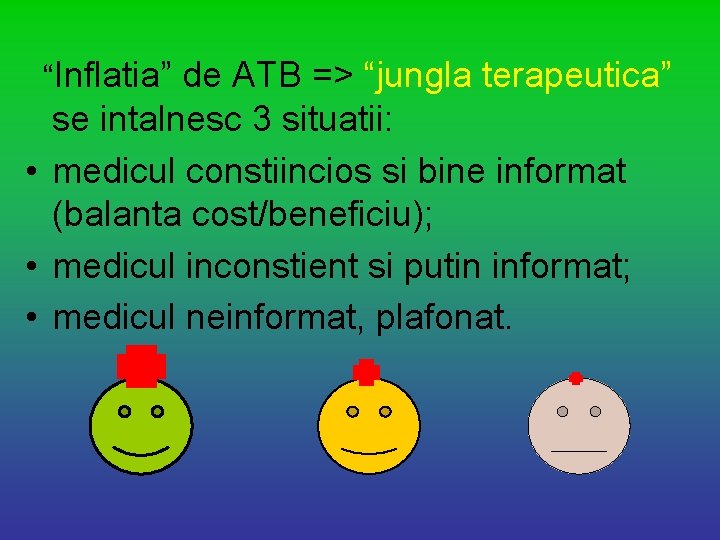 "Inflatia" de ATB => "jungla terapeutica" se intalnesc 3 situatii:

• medicul constiincios si bine informat (balanta cost/beneficiu);
• medicul inconstient si putin informat;
• medicul neinformat, plafonat.